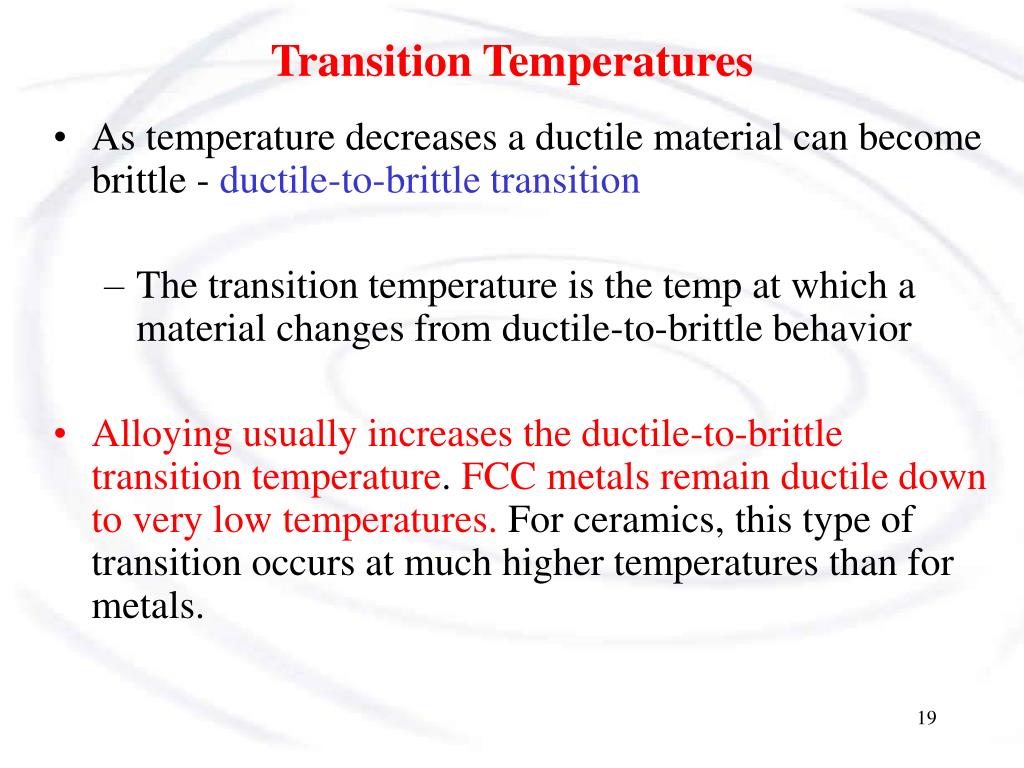 Transition Temperatures

• As temperature decreases a ductile material can become brittle - ductile-to-brittle transition

– The transition temperature is the temp at which a material changes from ductile-to-brittle behavior

• Alloying usually increases the ductile-to-brittle transition temperature. FCC metals remain ductile down to very low temperatures. For ceramics, this type of transition occurs at much higher temperatures than for metals.

19